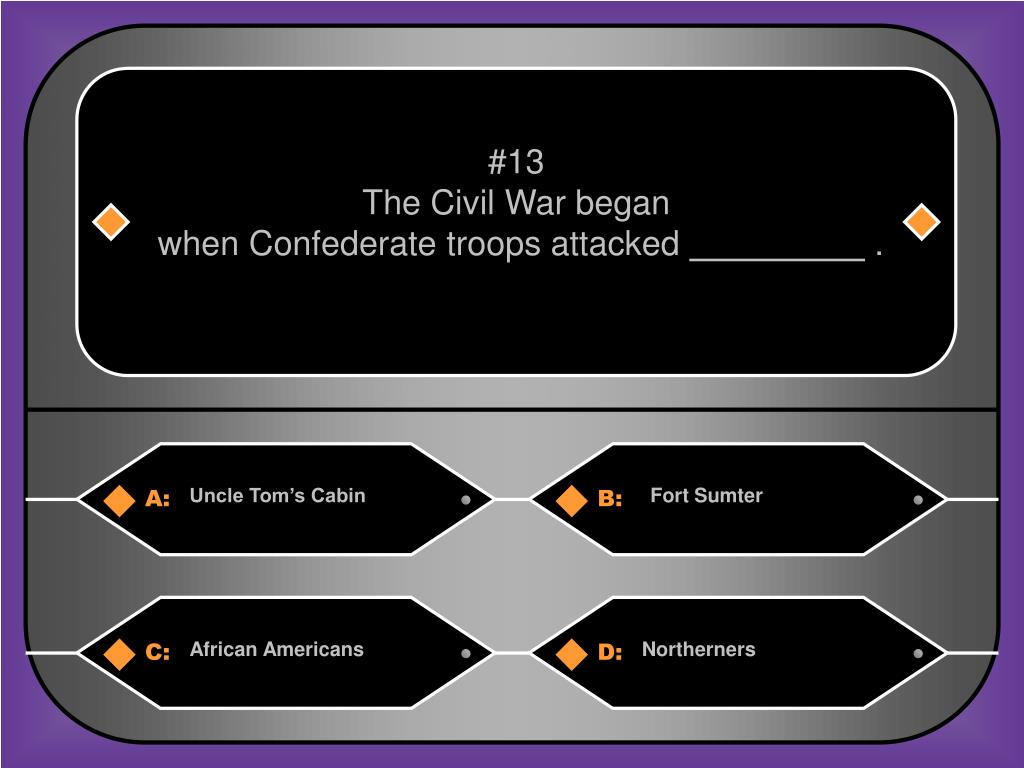 #13
The Civil War began
when Confederate troops attacked _________ .

A: Uncle Tom’s Cabin

B: Fort Sumter

C: African Americans

D: Northerners